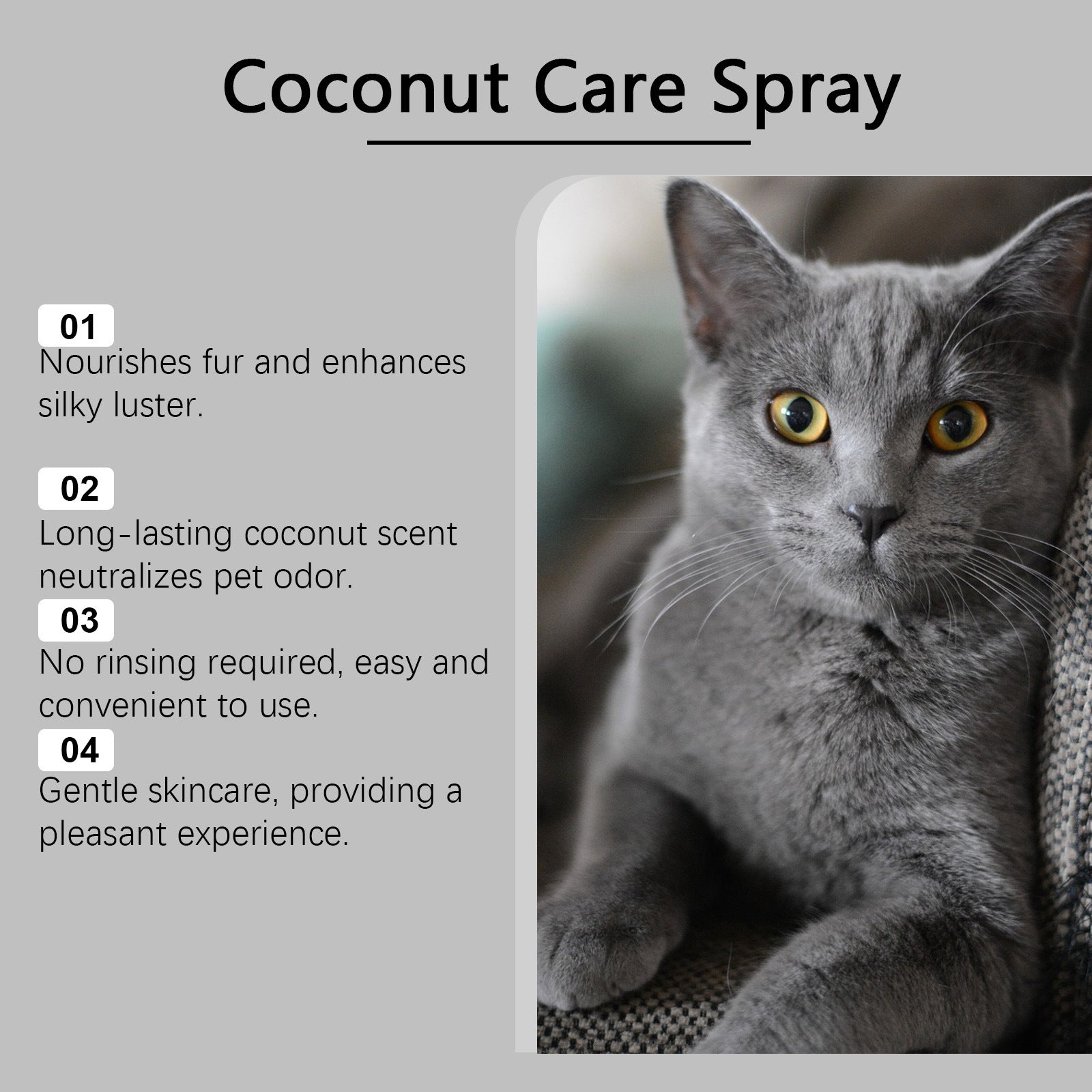 Coconut Care Spray

01
Nourishes fur and enhances silky luster.

02
Long-lasting coconut scent neutralizes pet odor.

03
No rinsing required, easy and convenient to use.

04
Gentle skincare, providing a pleasant experience.